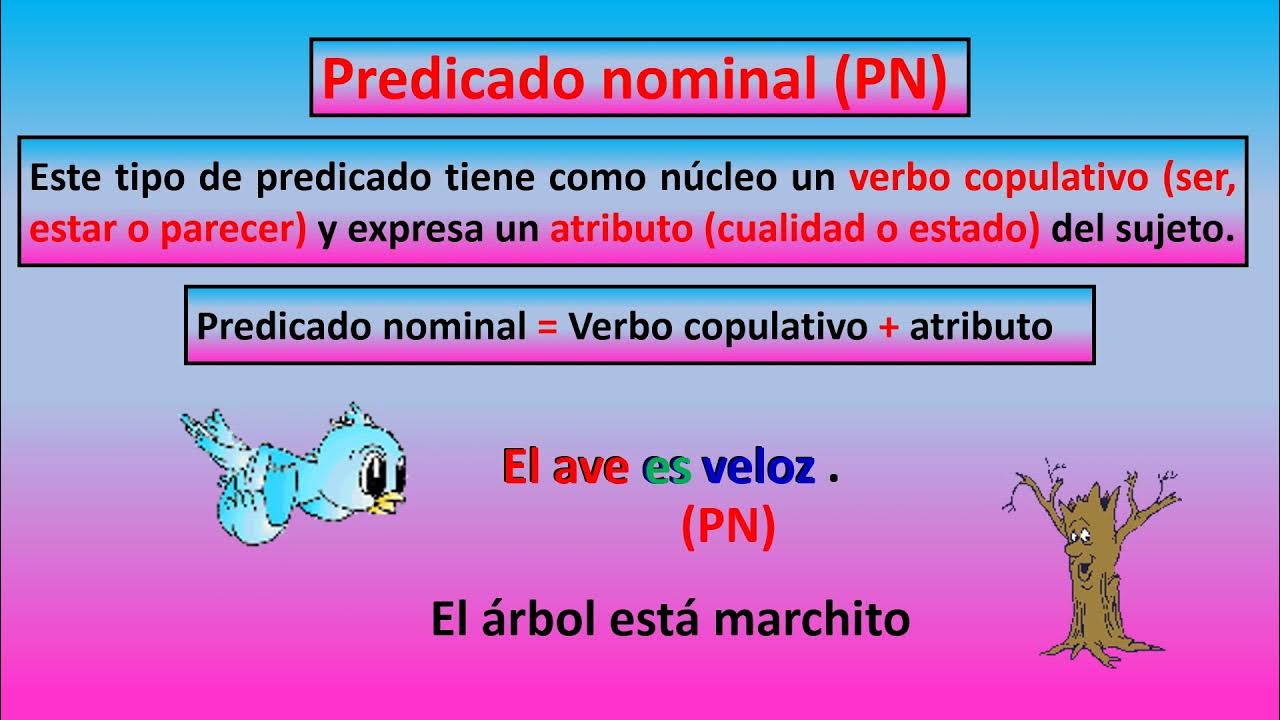 Predicado nominal (PN)

Este tipo de predicado tiene como núcleo un verbo copulativo (ser, estar o parecer) y expresa un atributo (cualidad o estado) del sujeto.

Predicado nominal = Verbo copulativo + atributo

El ave es veloz .
(PN)

El árbol está marchito